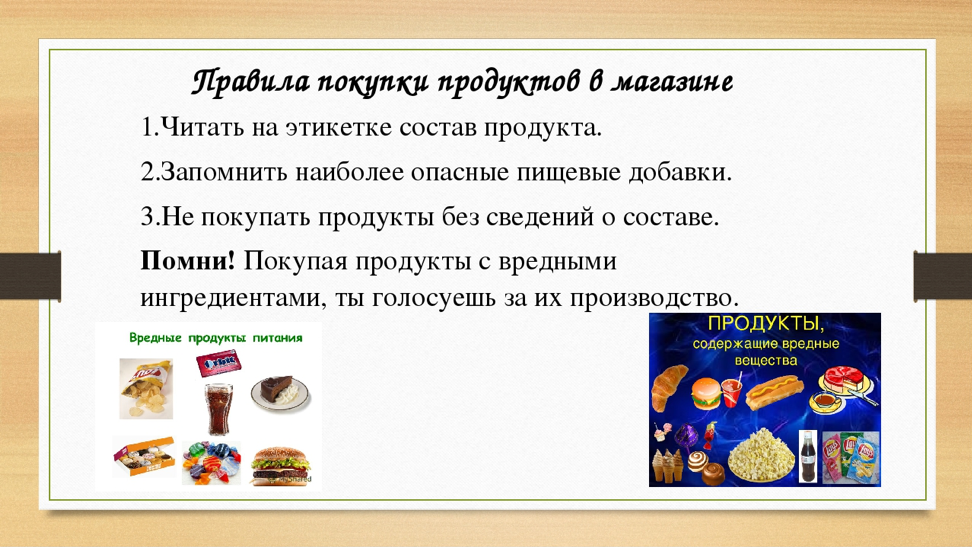 Правила покупки продуктов в магазине

1.Читать на этикетке состав продукта.

2.Запомнить наиболее опасные пищевые добавки.

3.Не покупать продукты без сведений о составе.

Помни! Покупая продукты с вредными ингредиентами, ты голосуешь за их производство.

Вредные продукты питания

ПРОДУКТЫ,
содержащие вредные
вещества